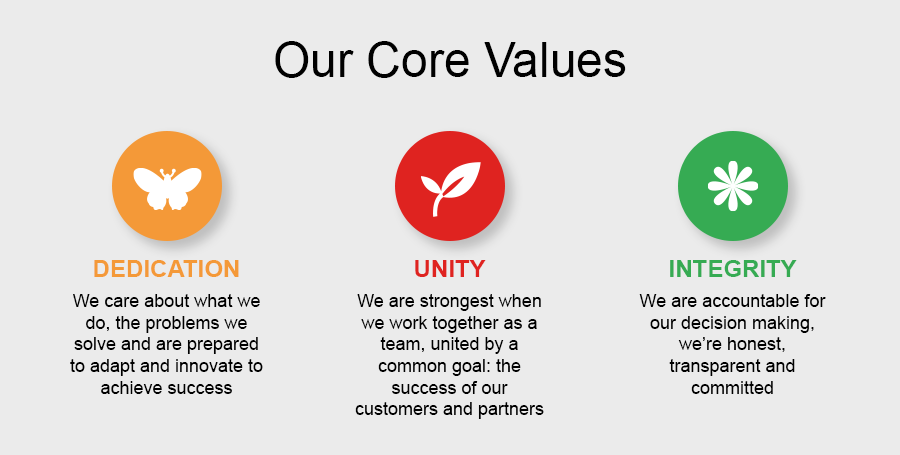 Our Core Values

DEDICATION

We care about what we do, the problems we solve and are prepared to adapt and innovate to achieve success

UNITY

We are strongest when we work together as a team, united by a common goal: the success of our customers and partners

INTEGRITY

We are accountable for our decision making, we're honest, transparent and committed